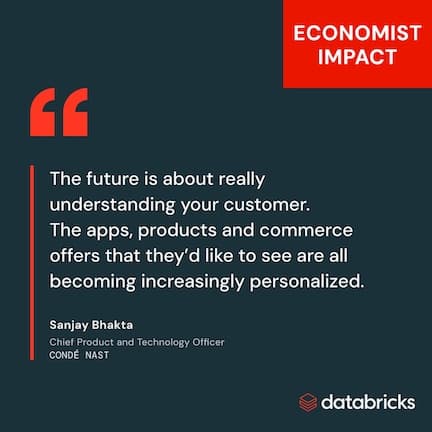 ECONOMIST IMPACT

“

The future is about really understanding your customer. The apps, products and commerce offers that they’d like to see are all becoming increasingly personalized.

Sanjay Bhakta
Chief Product and Technology Officer
CONDÉ NAST

databricks